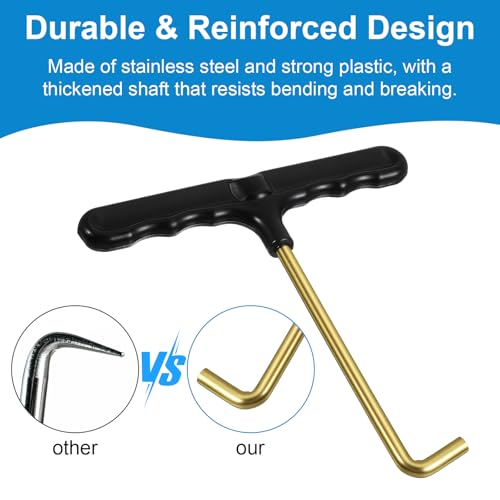 Durable & Reinforced Design

Made of stainless steel and strong plastic, with a thickened shaft that resists bending and breaking.

VS

other

our